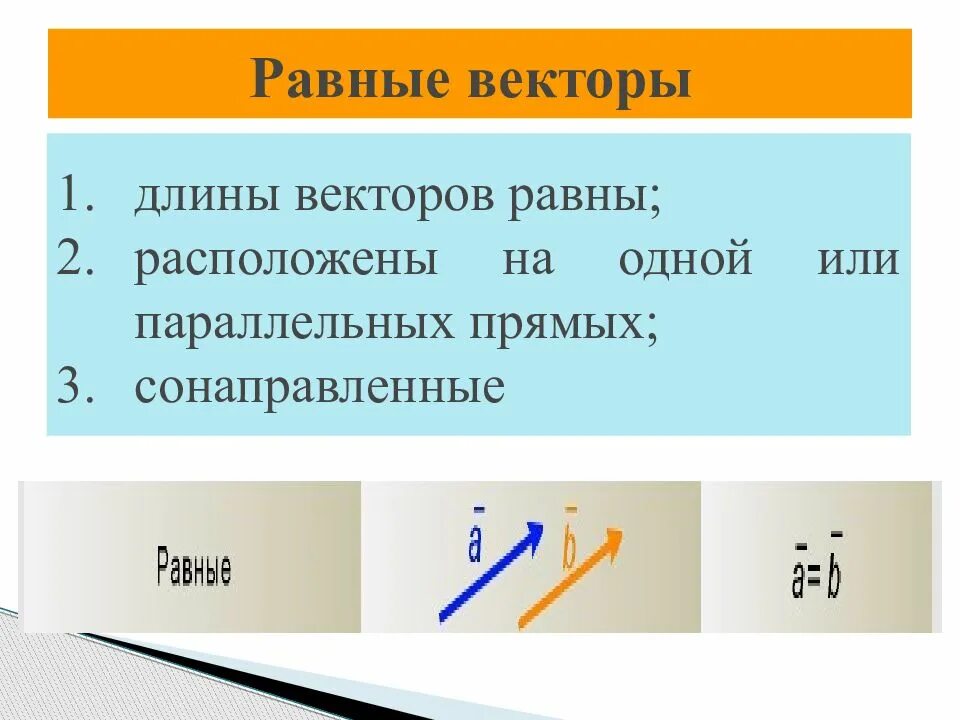 Равные векторы

1. длины векторов равны;
2. расположены на одной или параллельных прямых;
3. сонаправленные

Равные

$\bar{a}$ $\bar{b}$

$\bar{a} = \bar{b}$